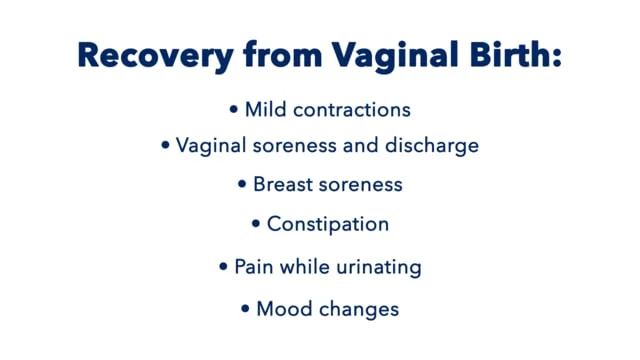 Recovery from Vaginal Birth:

• Mild contractions
• Vaginal soreness and discharge
• Breast soreness
• Constipation
• Pain while urinating
• Mood changes